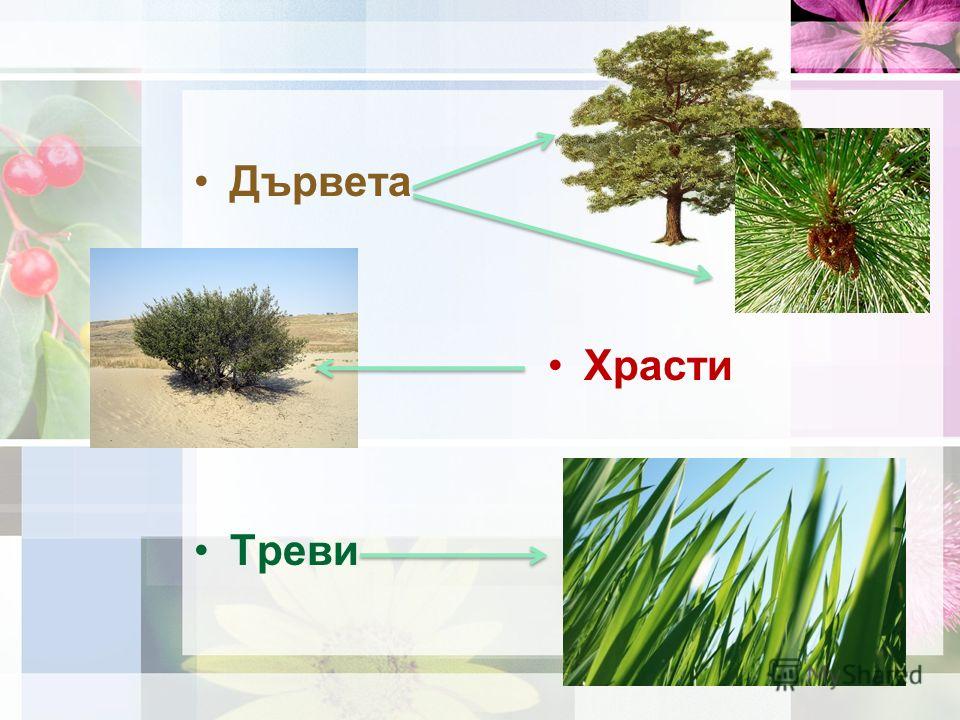 • Дървета

• Храсти

• Треви

MyShared